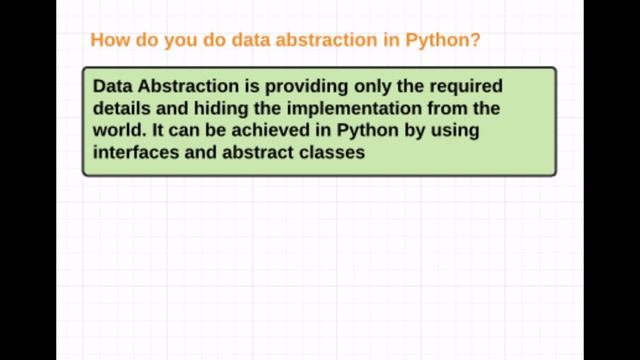 How do you do data abstraction in Python?

Data Abstraction is providing only the required details and hiding the implementation from the world. It can be achieved in Python by using interfaces and abstract classes